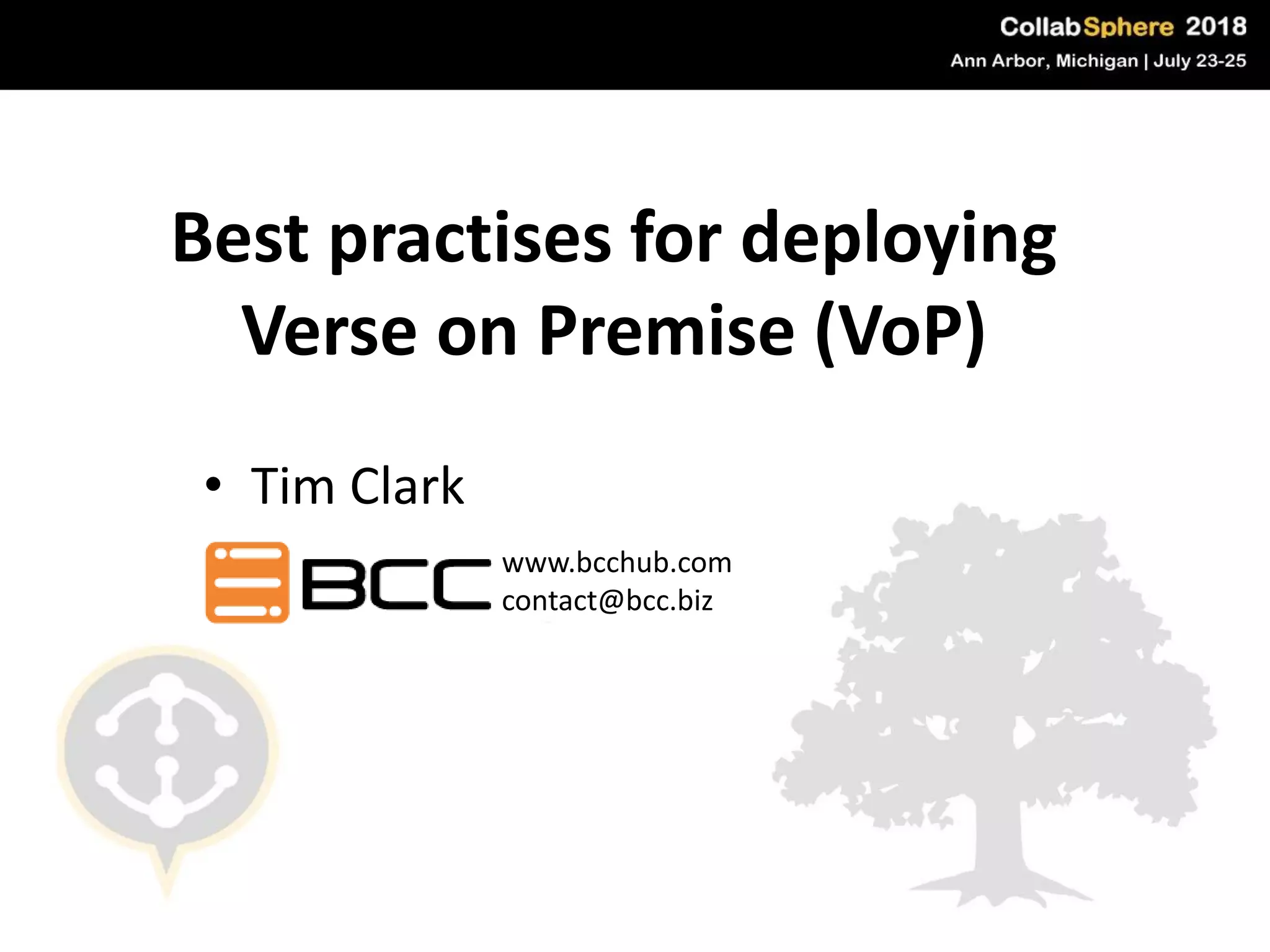 CollabSphere 2018
Ann Arbor, Michigan | July 23-25

Best practises for deploying Verse on Premise (VoP)

• Tim Clark

BCC www.bcchub.com
contact@bcc.biz